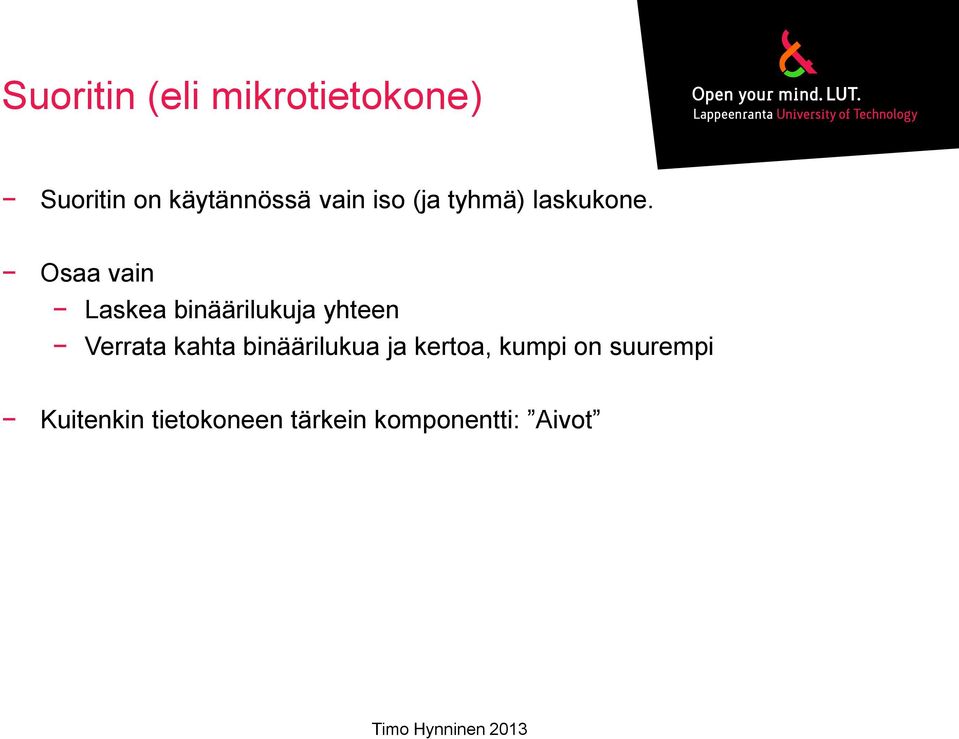 Suoritin (eli mikrotietokone)

Open your mind. LUT.
Lappeenranta University of Technology

− Suoritin on käytännössä vain iso (ja tyhmä) laskukone.

− Osaa vain
 − Laskea binäärilukuja yhteen
 − Verrata kahta binäärilukua ja kertoa, kumpi on suurempi

− Kuitenkin tietokoneen tärkein komponentti: ”Aivot”

Timo Hynninen 2013